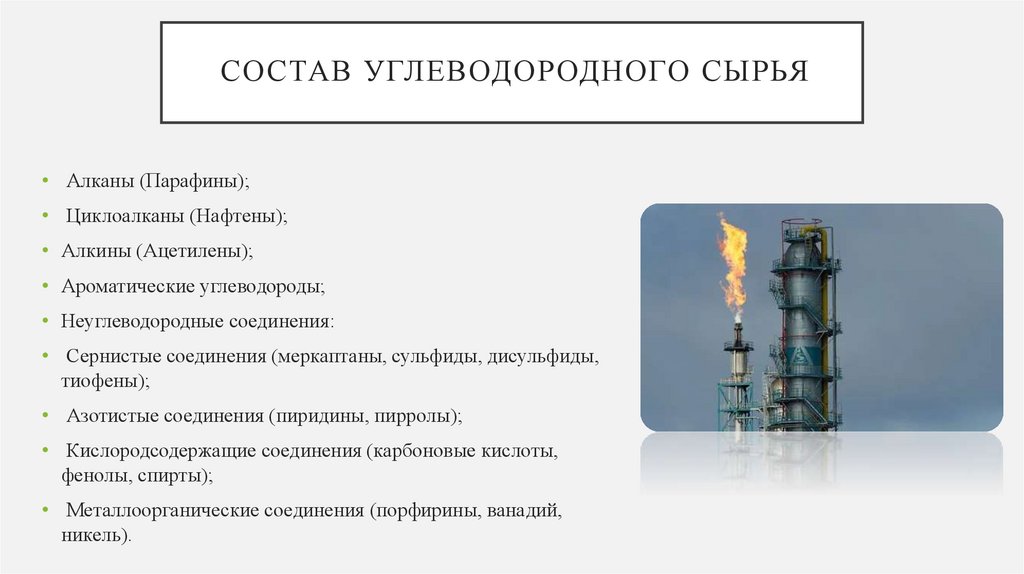 СОСТАВ УГЛЕВОДОРОДНОГО СЫРЬЯ

• Алканы (Парафины);
• Циклоалканы (Нафтены);
• Алкины (Ацетилены);
• Ароматические углеводороды;
• Неуглеводородные соединения:
• Сернистые соединения (меркаптаны, сульфиды, дисульфиды, тиофены);
• Азотистые соединения (пиридины, пирролы);
• Кислородсодержащие соединения (карбоновые кислоты, фенолы, спирты);
• Металлоорганические соединения (порфирины, ванадий, никель).